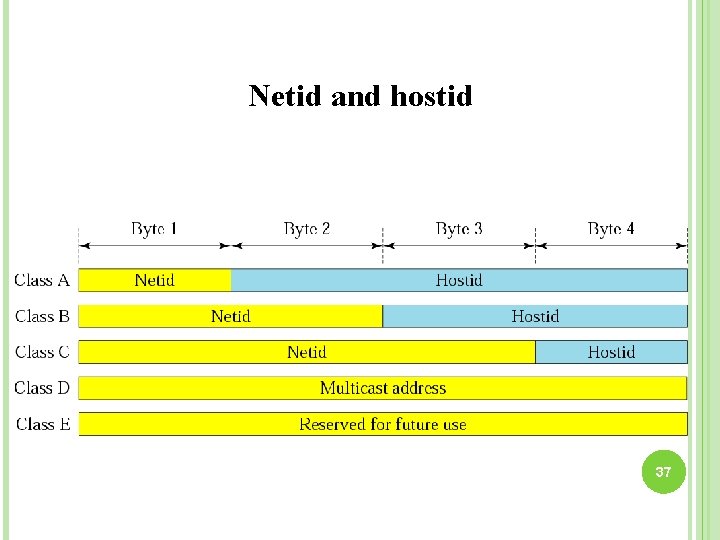 Netid and hostid

Byte 1 Byte 2 Byte 3 Byte 4

Class A Netid Hostid

Class B Netid Hostid

Class C Netid Hostid

Class D Multicast address

Class E Reserved for future use

37